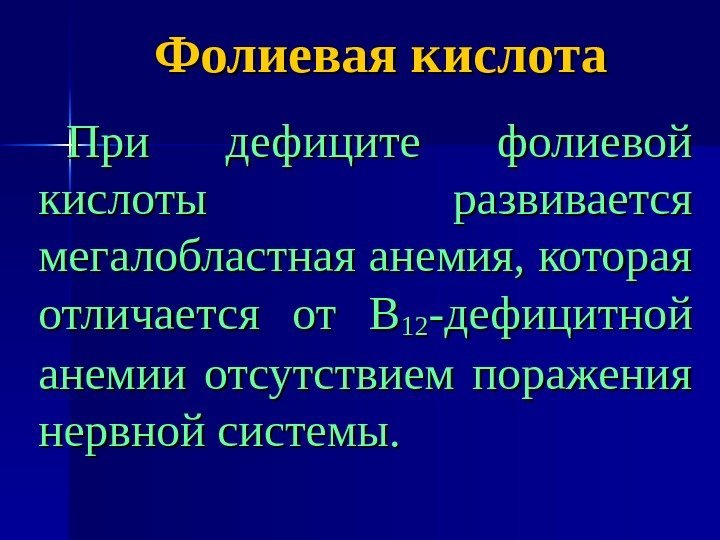 Фолиевая кислота

При дефиците фолиевой кислоты развивается мегалобластная анемия, которая отличается от $B_{12}$-дефицитной анемии отсутствием поражения нервной системы.